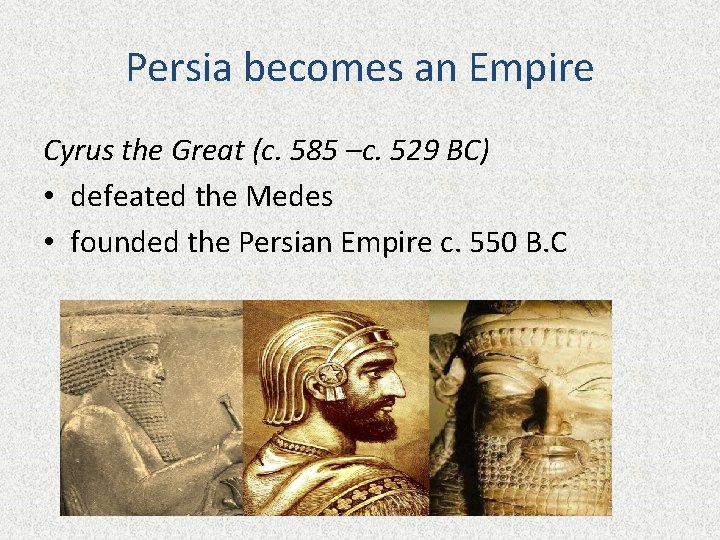 Persia becomes an Empire

Cyrus the Great (c. 585 –c. 529 BC)

• defeated the Medes
• founded the Persian Empire c. 550 B.C